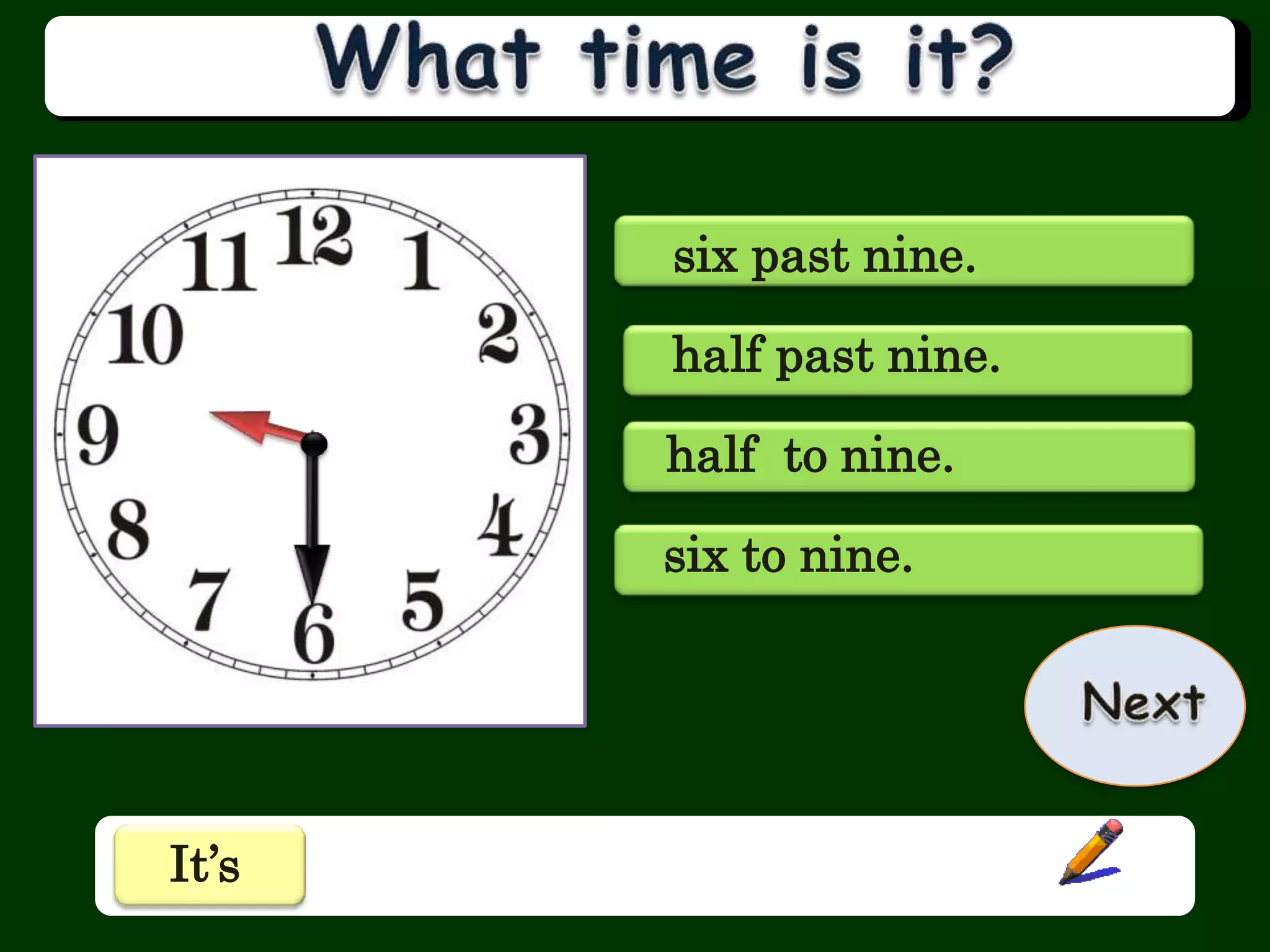 What time is it?

12
1
2
3
4
5
6
7
8
9
10
11

six past nine.

half past nine.

half to nine.

six to nine.

Next

It's